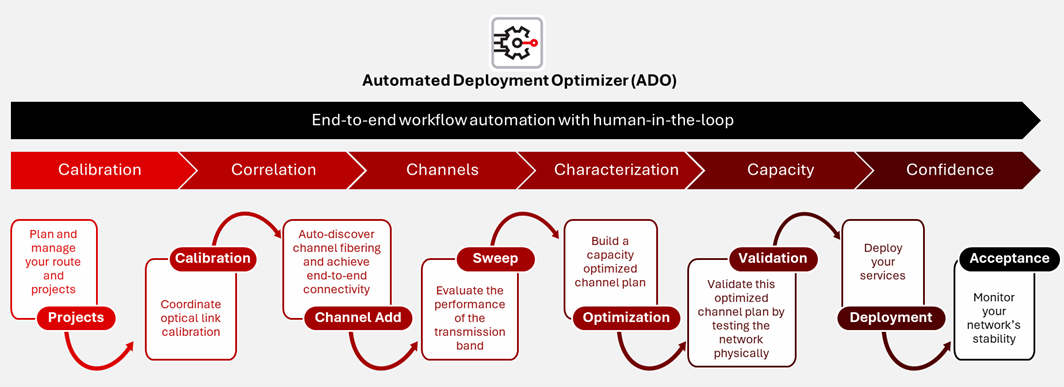 Automated Deployment Optimizer (ADO)

End-to-end workflow automation with human-in-the-loop

Calibration

Correlation

Channels

Characterization

Capacity

Confidence

Plan and manage your route and projects

Projects

Calibration

Coordinate optical link calibration

Auto-discover channel fibering and achieve end-to-end connectivity

Channel Add

Sweep

Evaluate the performance of the transmission band

Build a capacity optimized channel plan

Optimization

Validation

Validate this optimized channel plan by testing the network physically

Deploy your services

Deployment

Acceptance

Monitor your network's stability